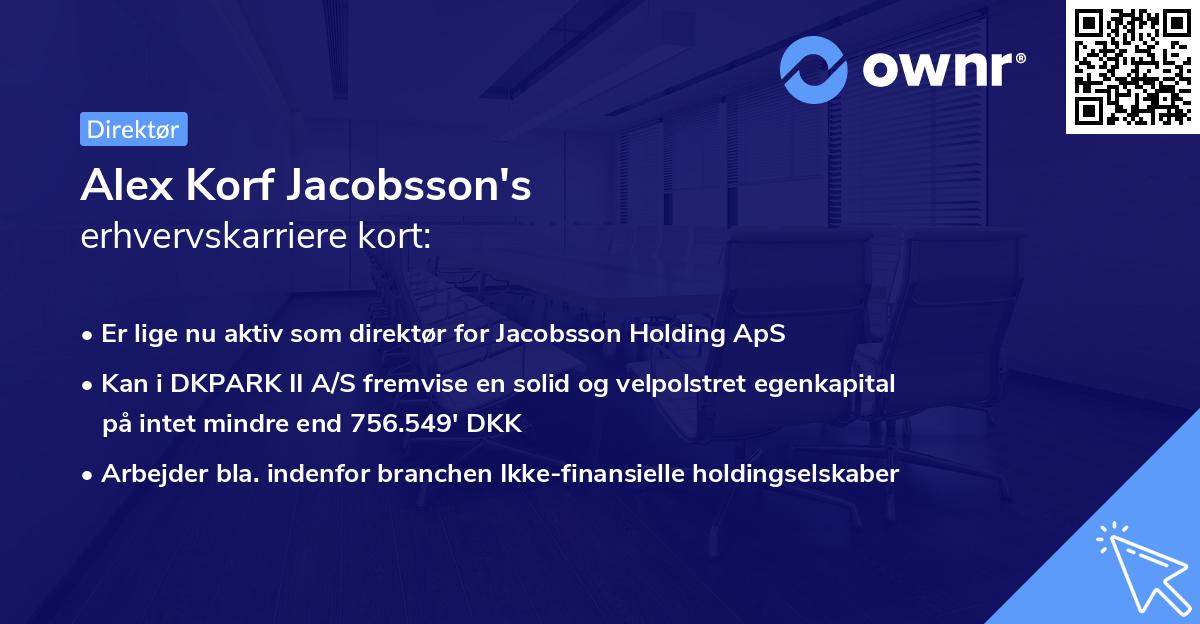 ownr®

Direktør

Alex Korf Jacobsson's
erhvervskarriere kort:

• Er lige nu aktiv som direktør for Jacobsson Holding ApS
• Kan i DKPARK II A/S fremvise en solid og velpolstret egenkapital på intet mindre end 756.549' DKK
• Arbejder bla. indenfor branchen Ikke-finansielle holdingselskaber